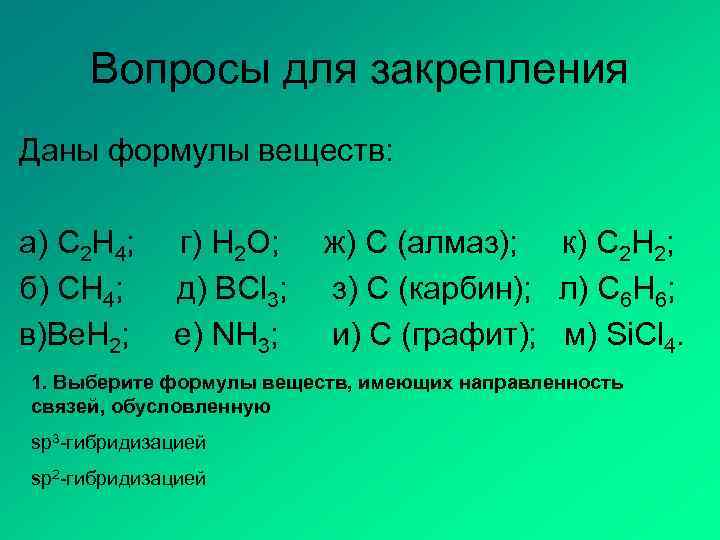 Вопросы для закрепления

Даны формулы веществ:

а) $C_2H_4$;     г) $H_2O$;     ж) С (алмаз);     к) $C_2H_2$;
б) $CH_4$;     д) $BCl_3$;     з) С (карбин);     л) $C_6H_6$;
в)$BeH_2$;     е) $NH_3$;     и) С (графит);     м) $SiCl_4$.

1. Выберите формулы веществ, имеющих направленность связей, обусловленную

$sp^3$-гибридизацией

$sp^2$-гибридизацией